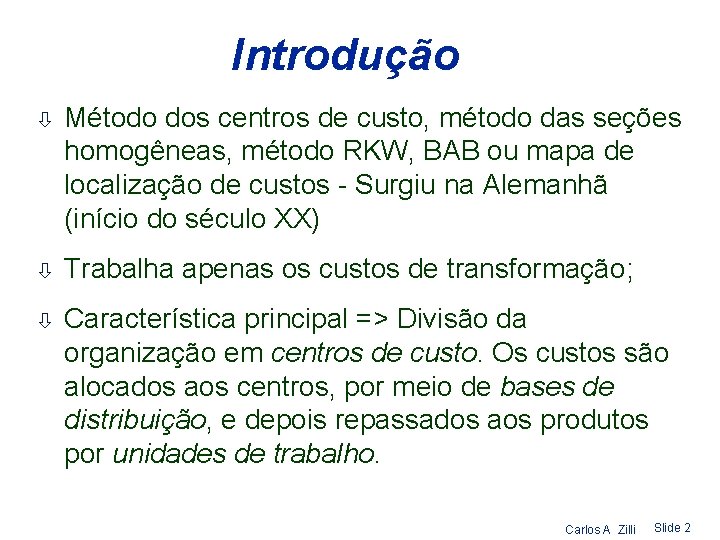 Introdução

⇩ Método dos centros de custo, método das seções homogêneas, método RKW, BAB ou mapa de localização de custos - Surgiu na Alemanhã (início do século XX)

⇩ Trabalha apenas os custos de transformação;

⇩ Característica principal => Divisão da organização em centros de custo. Os custos são alocados aos centros, por meio de bases de distribuição, e depois repassados aos produtos por unidades de trabalho.

Carlos A Zilli Slide 2